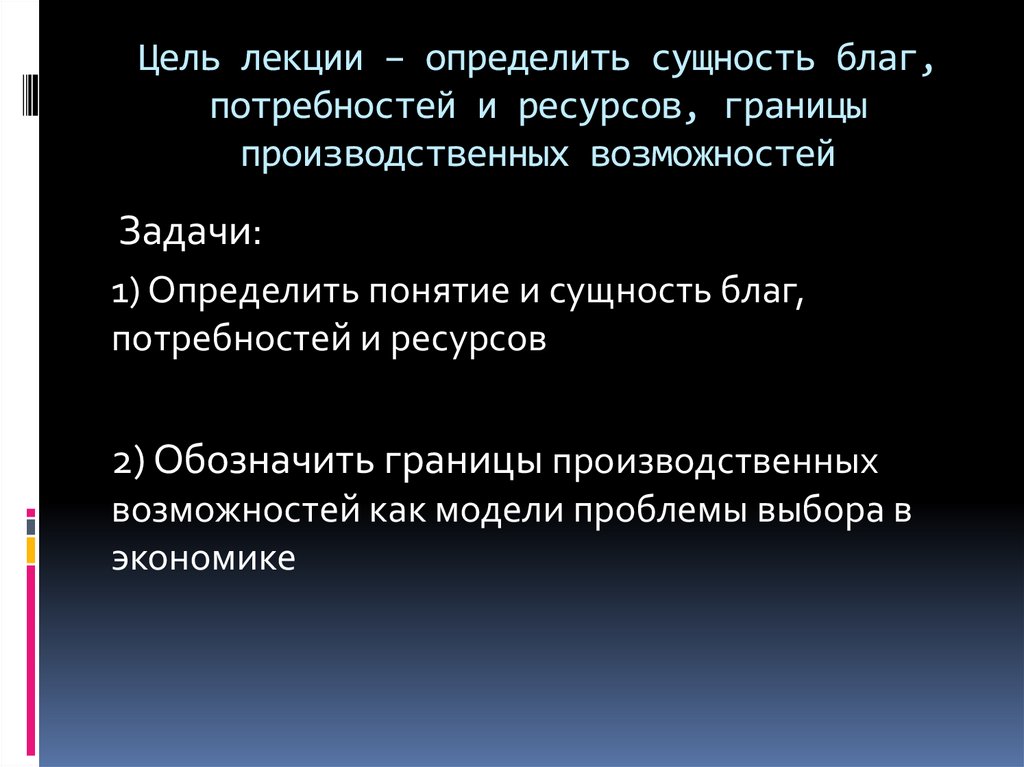 Цель лекции – определить сущность благ, потребностей и ресурсов, границы производственных возможностей

Задачи:

1) Определить понятие и сущность благ, потребностей и ресурсов

2) Обозначить границы производственных возможностей как модели проблемы выбора в экономике